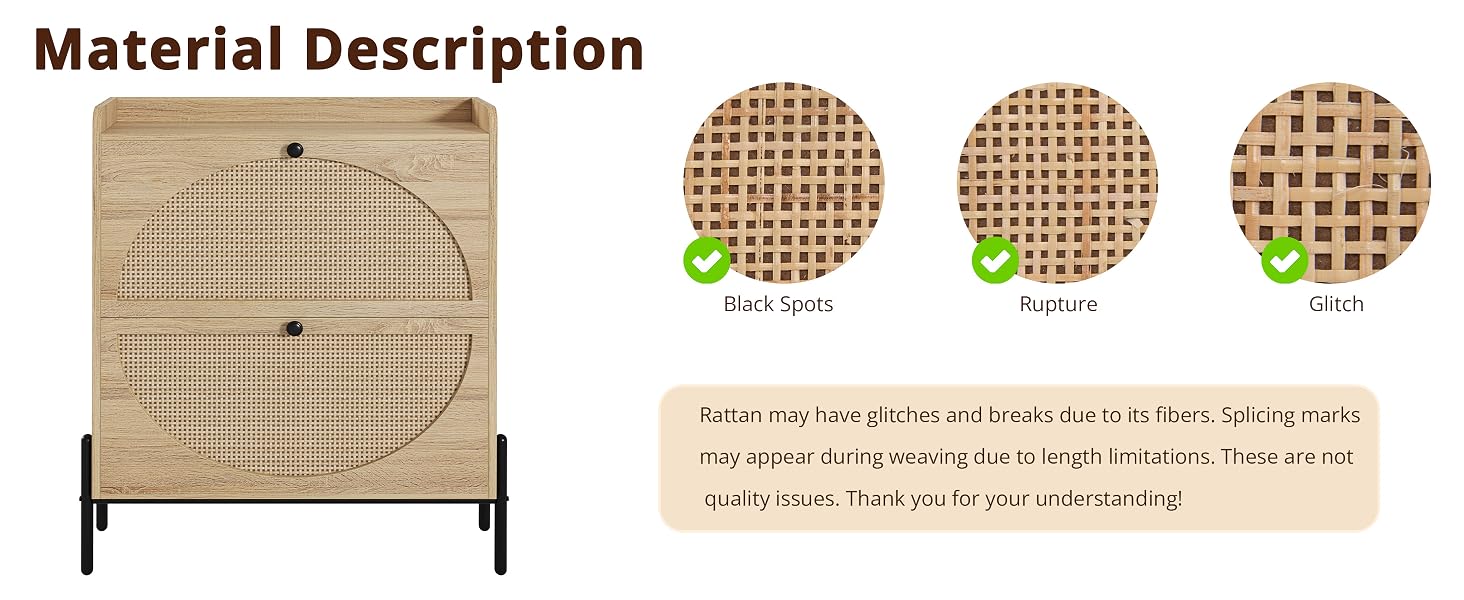 Material Description

Black Spots

Rupture

Glitch

Rattan may have glitches and breaks due to its fibers. Splicing marks may appear during weaving due to length limitations. These are not quality issues. Thank you for your understanding!